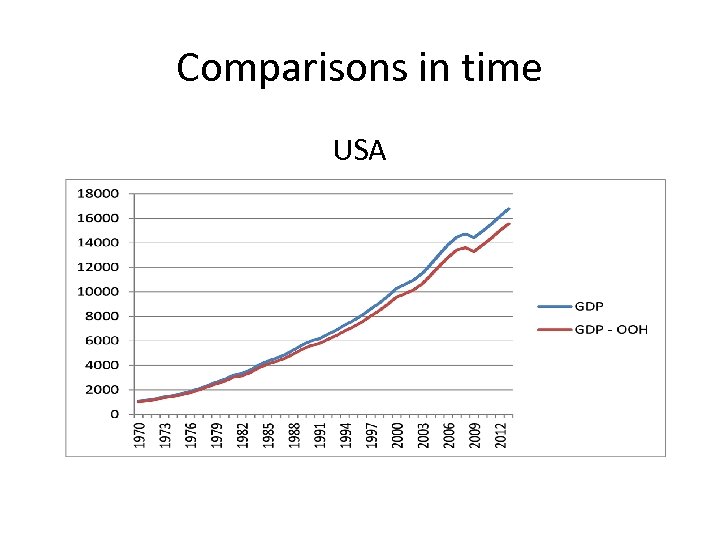 Comparisons in time

USA

18000
16000
14000
12000
10000
8000
6000
4000
2000
0

1970
1973
1976
1979
1982
1985
1988
1991
1994
1997
2000
2003
2006
2009
2012

GDP
GDP - OOH